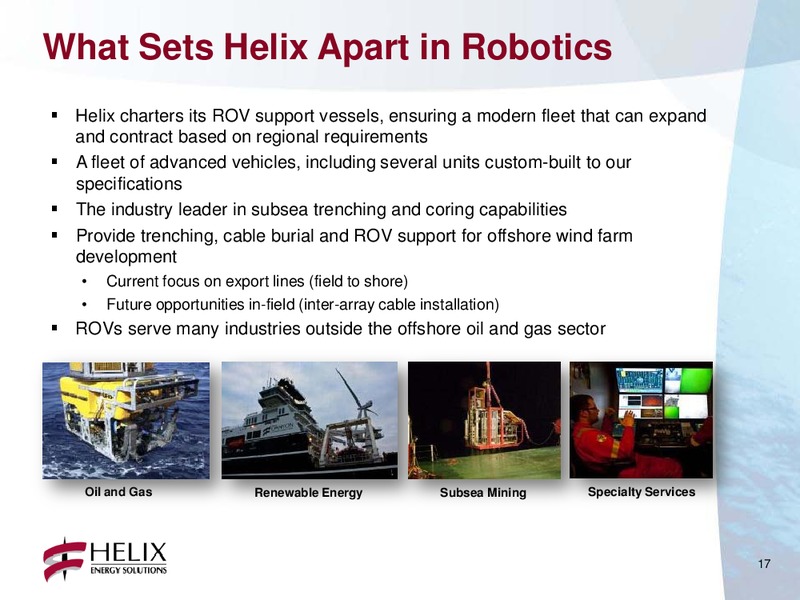 What Sets Helix Apart in Robotics

▪ Helix charters its ROV support vessels, ensuring a modern fleet that can expand and contract based on regional requirements
▪ A fleet of advanced vehicles, including several units custom-built to our specifications
▪ The industry leader in subsea trenching and coring capabilities
▪ Provide trenching, cable burial and ROV support for offshore wind farm development
• Current focus on export lines (field to shore)
• Future opportunities in-field (inter-array cable installation)
▪ ROVs serve many industries outside the offshore oil and gas sector

Oil and Gas
Renewable Energy
Subsea Mining
Specialty Services

HELIX ENERGY SOLUTIONS

17